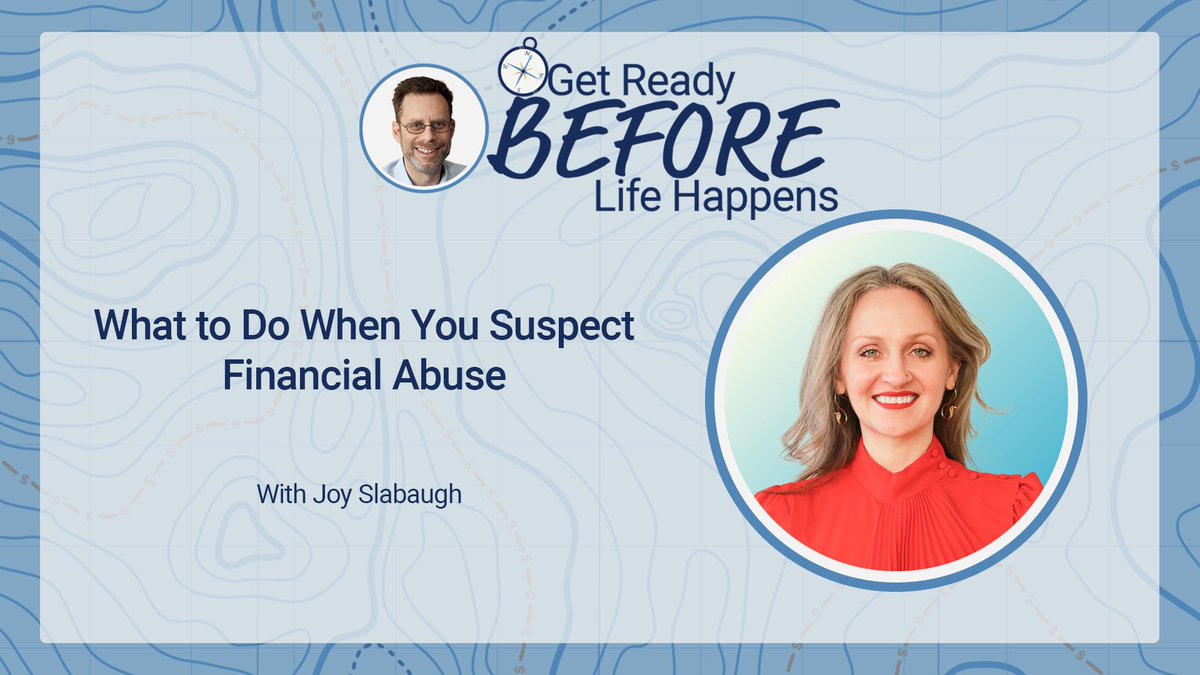 Get Ready BEFORE Life Happens

What to Do When You Suspect Financial Abuse

With Joy Slabaugh